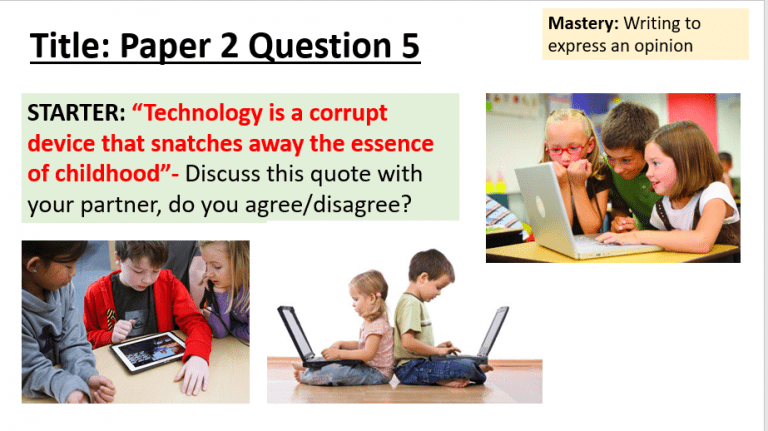 Title: Paper 2 Question 5

Mastery: Writing to express an opinion

STARTER: “Technology is a corrupt device that snatches away the essence of childhood”- Discuss this quote with your partner, do you agree/disagree?